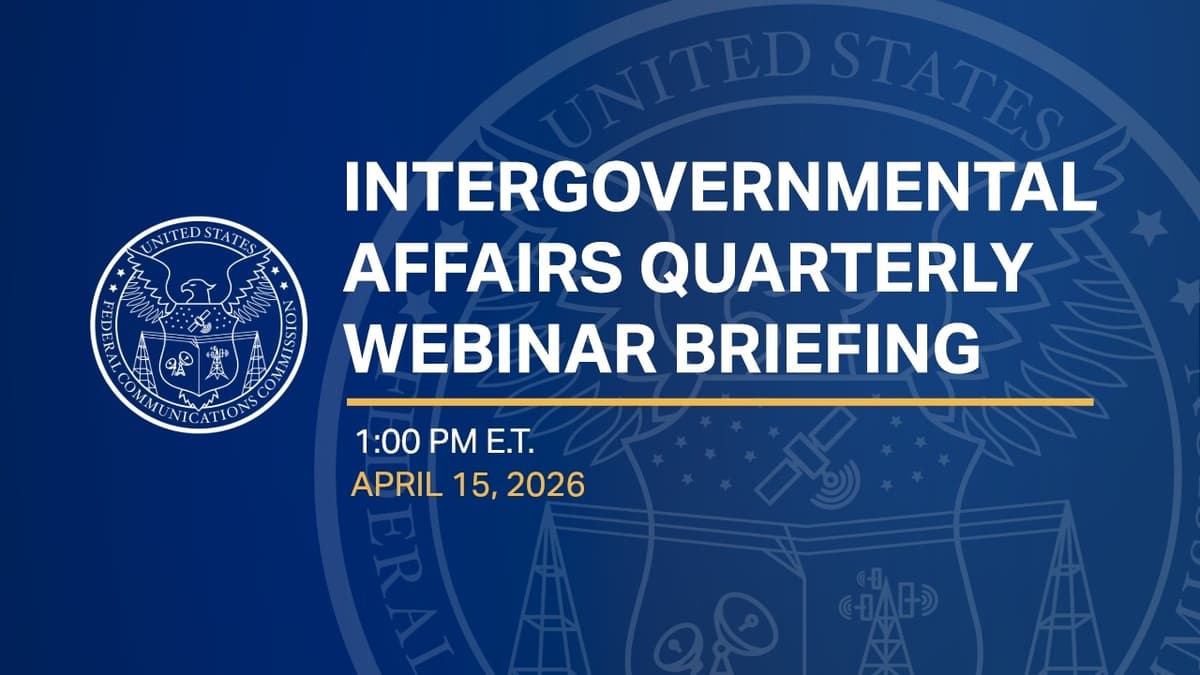 UNITED STATES
FEDERAL COMMUNICATIONS COMMISSION

INTERGOVERNMENTAL AFFAIRS QUARTERLY WEBINAR BRIEFING

1:00 PM E.T.
APRIL 15, 2026

UNITED STATES
FEDERAL